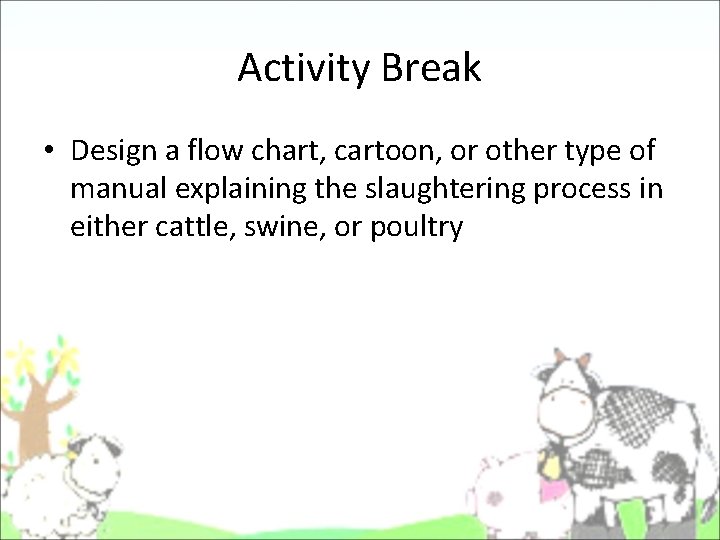 Activity Break

• Design a flow chart, cartoon, or other type of manual explaining the slaughtering process in either cattle, swine, or poultry